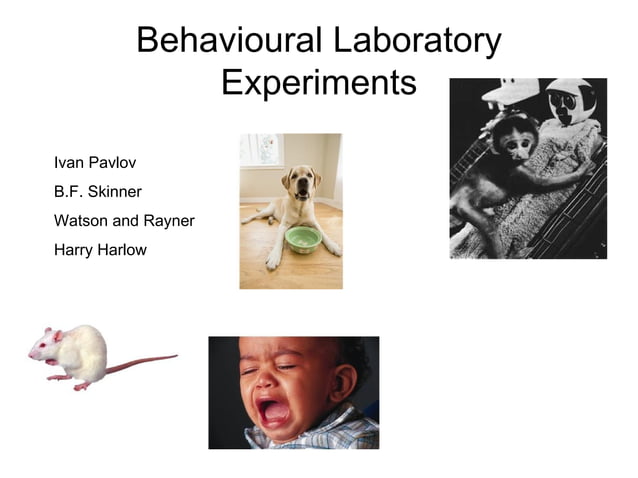 Behavioural Laboratory Experiments

Ivan Pavlov

B.F. Skinner

Watson and Rayner

Harry Harlow